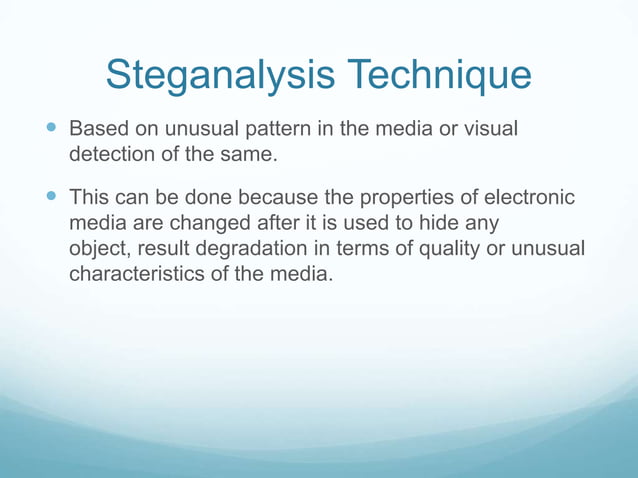 Steganalysis Technique

- Based on unusual pattern in the media or visual detection of the same.

- This can be done because the properties of electronic media are changed after it is used to hide any object, result degradation in terms of quality or unusual characteristics of the media.